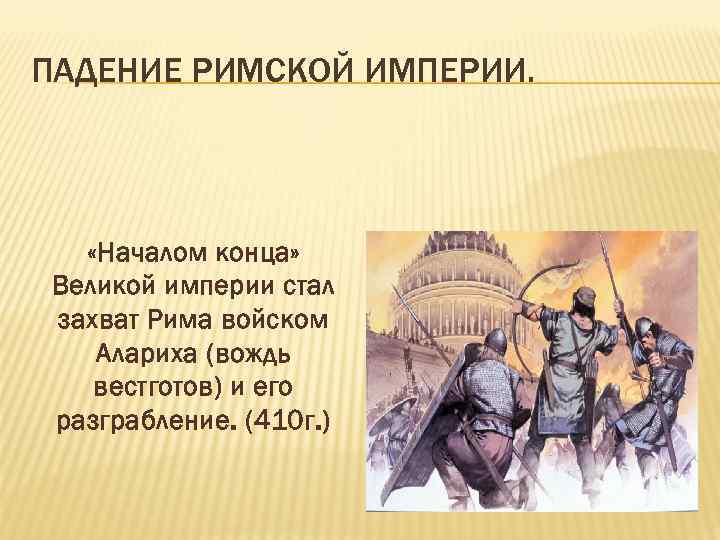 ПАДЕНИЕ РИМСКОЙ ИМПЕРИИ.

«Началом конца» Великой империи стал захват Рима войском Алариха (вождь вестготов) и его разграбление. (410г.)